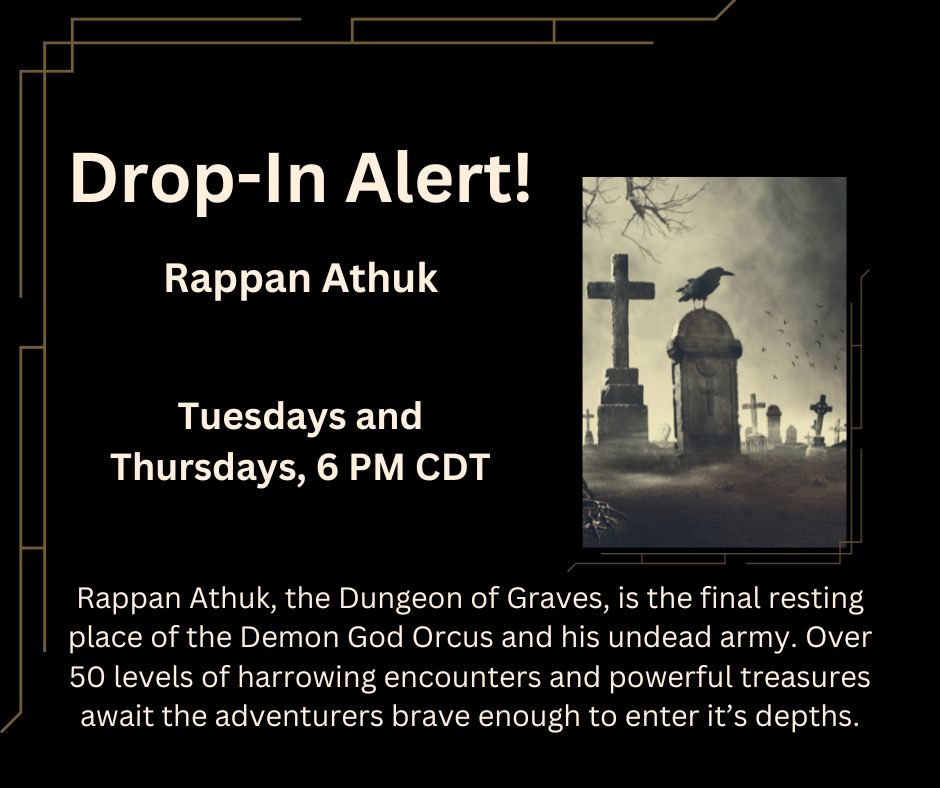 Drop-In Alert!

Rappan Athuk

Tuesdays and Thursdays, 6 PM CDT

Rappan Athuk, the Dungeon of Graves, is the final resting place of the Demon God Orcus and his undead army. Over 50 levels of harrowing encounters and powerful treasures await the adventurers brave enough to enter it’s depths.